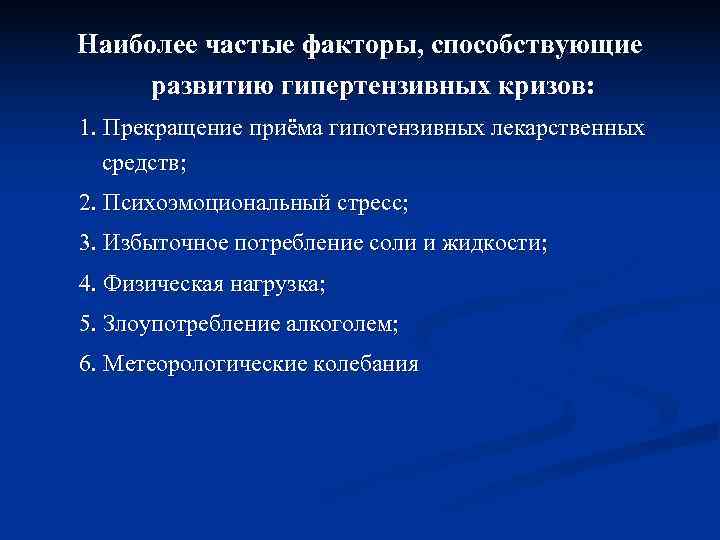 Наиболее частые факторы, способствующие развитию гипертензивных кризов:

1. Прекращение приёма гипотензивных лекарственных средств;

2. Психоэмоциональный стресс;

3. Избыточное потребление соли и жидкости;

4. Физическая нагрузка;

5. Злоупотребление алкоголем;

6. Метеорологические колебания